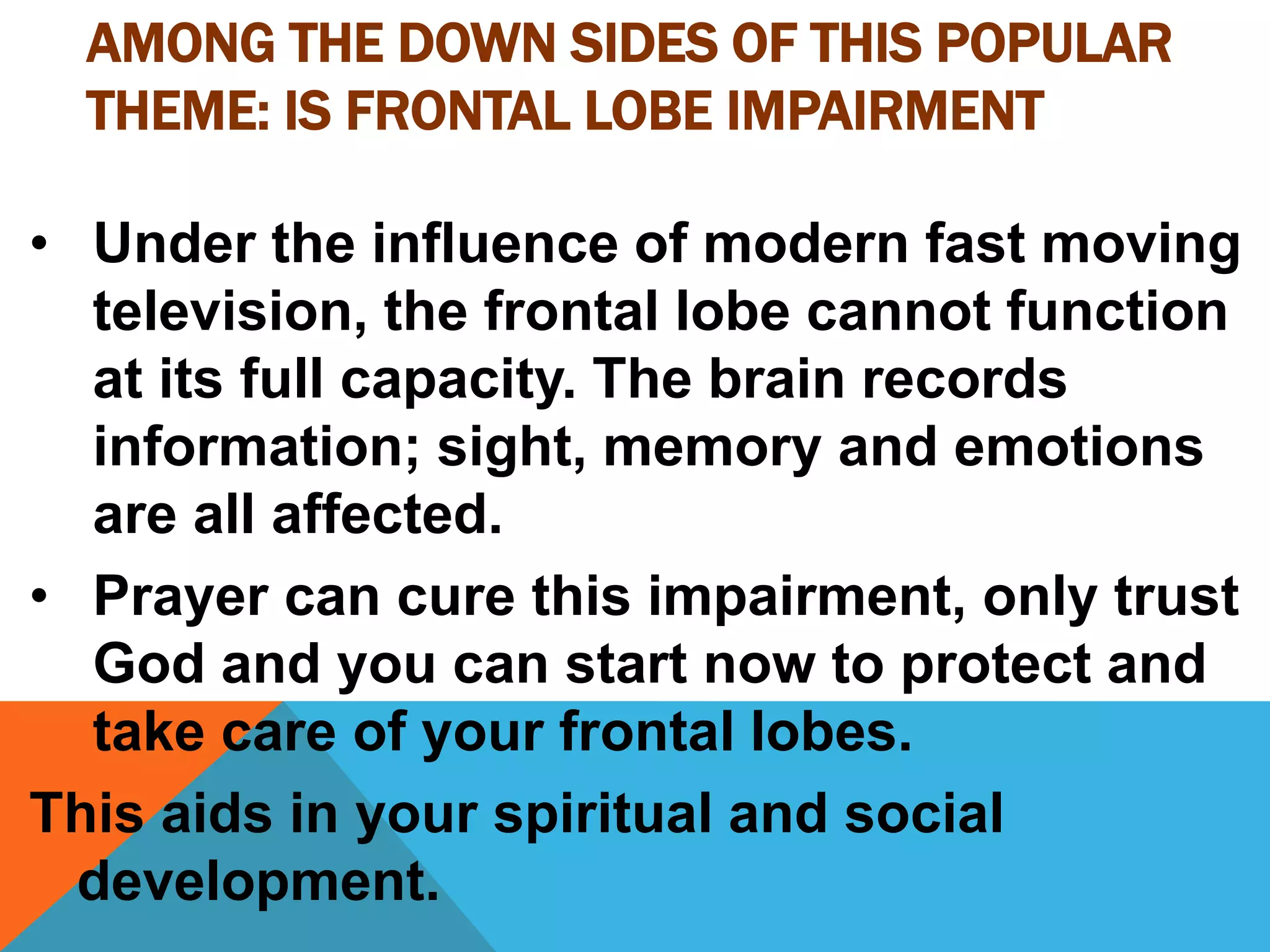 AMONG THE DOWN SIDES OF THIS POPULAR THEME: IS FRONTAL LOBE IMPAIRMENT

• Under the influence of modern fast moving television, the frontal lobe cannot function at its full capacity. The brain records information; sight, memory and emotions are all affected.

• Prayer can cure this impairment, only trust God and you can start now to protect and take care of your frontal lobes.

This aids in your spiritual and social development.